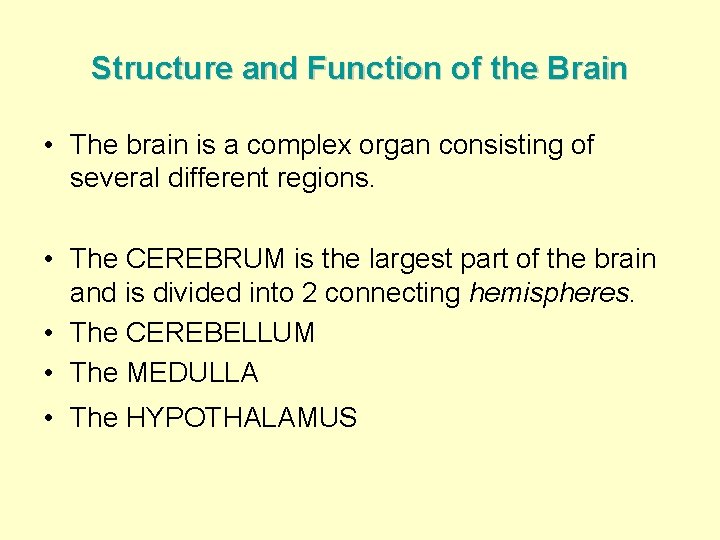 Structure and Function of the Brain

• The brain is a complex organ consisting of several different regions.

• The CEREBRUM is the largest part of the brain and is divided into 2 connecting hemispheres.
• The CEREBELLUM
• The MEDULLA
• The HYPOTHALAMUS